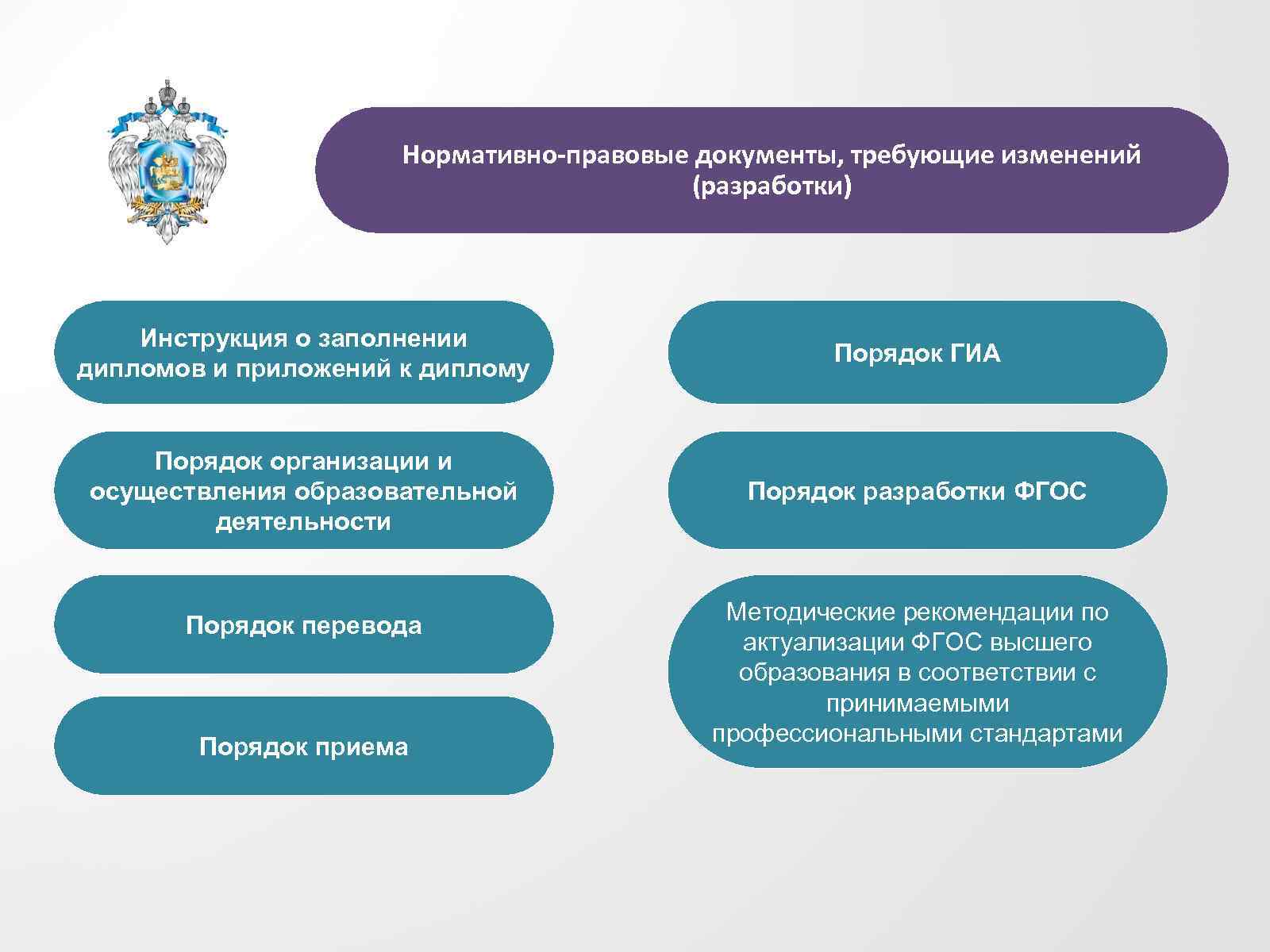 Нормативно-правовые документы, требующие изменений (разработки)

Инструкция о заполнении дипломов и приложений к диплому

Порядок организации и осуществления образовательной деятельности

Порядок перевода

Порядок приема

Порядок ГИА

Порядок разработки ФГОС

Методические рекомендации по актуализации ФГОС высшего образования в соответствии с принимаемыми профессиональными стандартами